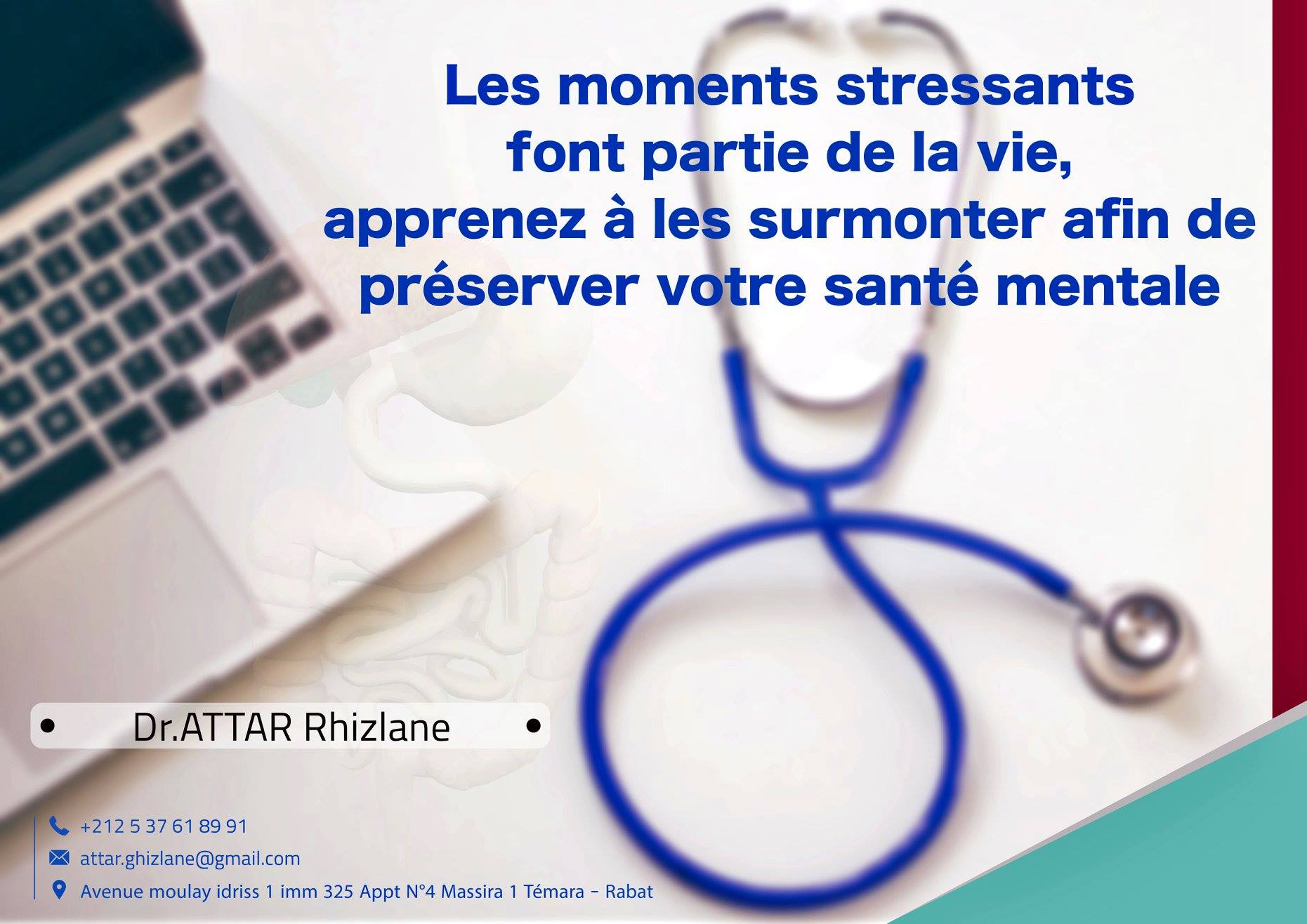 Les moments stressants font partie de la vie, apprenez à les surmonter afin de préserver votre santé mentale

Dr.ATTAR Rhizlane

+212 5 37 61 89 91
attar.ghizlane@gmail.com
Avenue moulay idriss 1 imm 325 Appt N°4 Massira 1 Témara - Rabat